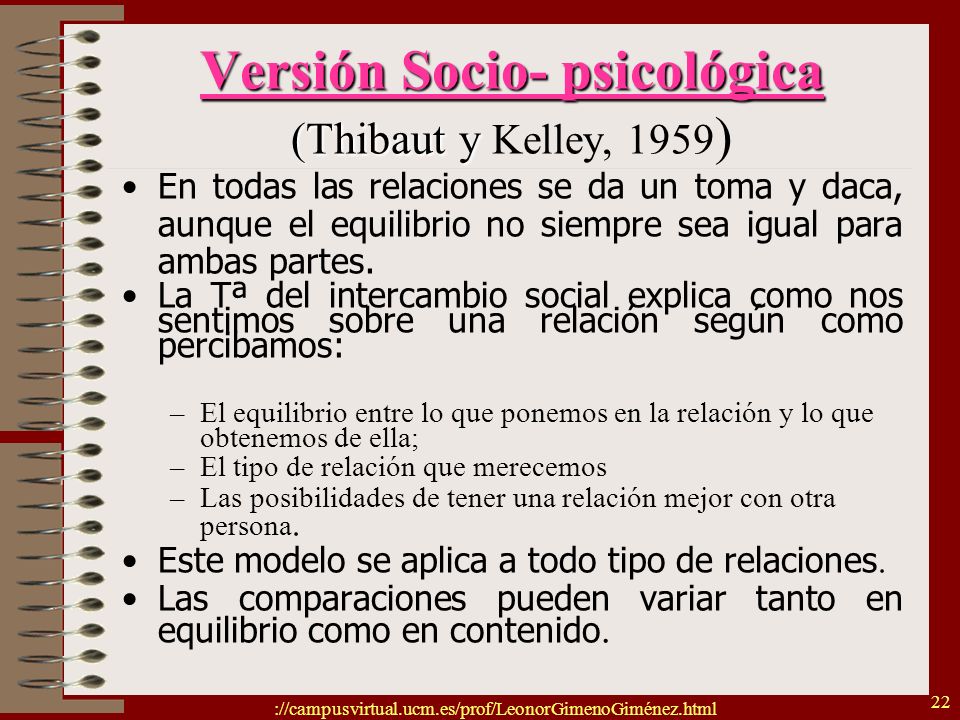 Versión Socio- psicológica

(Thibaut y Kelley, 1959)

• En todas las relaciones se da un toma y daca, aunque el equilibrio no siempre sea igual para ambas partes.

• La Tª del intercambio social explica como nos sentimos sobre una relación según como percibamos:

– El equilibrio entre lo que ponemos en la relación y lo que obtenemos de ella;
– El tipo de relación que merecemos
– Las posibilidades de tener una relación mejor con otra persona.

• Este modelo se aplica a todo tipo de relaciones.

• Las comparaciones pueden variar tanto en equilibrio como en contenido.

://campusvirtual.ucm.es/prof/LeonorGimenoGiménez.html

22